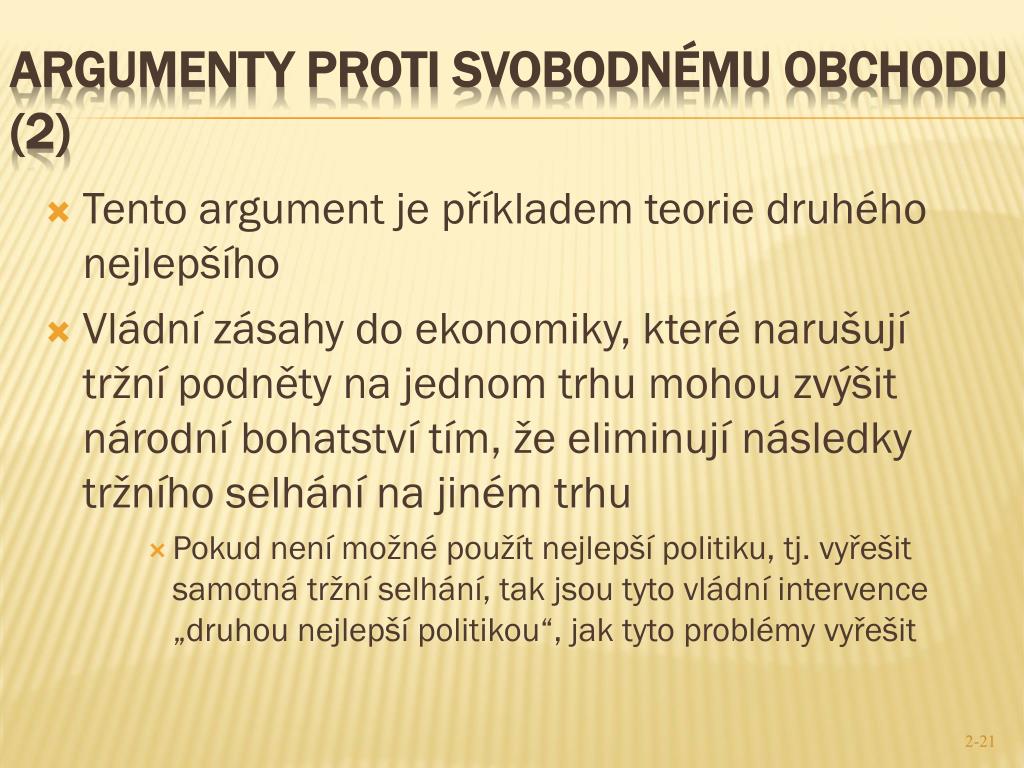 ARGUMENTY PROTI SVOBODNÉMU OBCHODU (2)

Tento argument je příkladem teorie druhého nejlepšího

Vládní zásahy do ekonomiky, které narušují tržní podněty na jednom trhu mohou zvýšit národní bohatství tím, že eliminují následky tržního selhání na jiném trhu

Pokud není možné použít nejlepší politiku, tj. vyřešit samotná tržní selhání, tak jsou tyto vládní intervence „druhou nejlepší politikou“, jak tyto problémy vyřešit

2-21